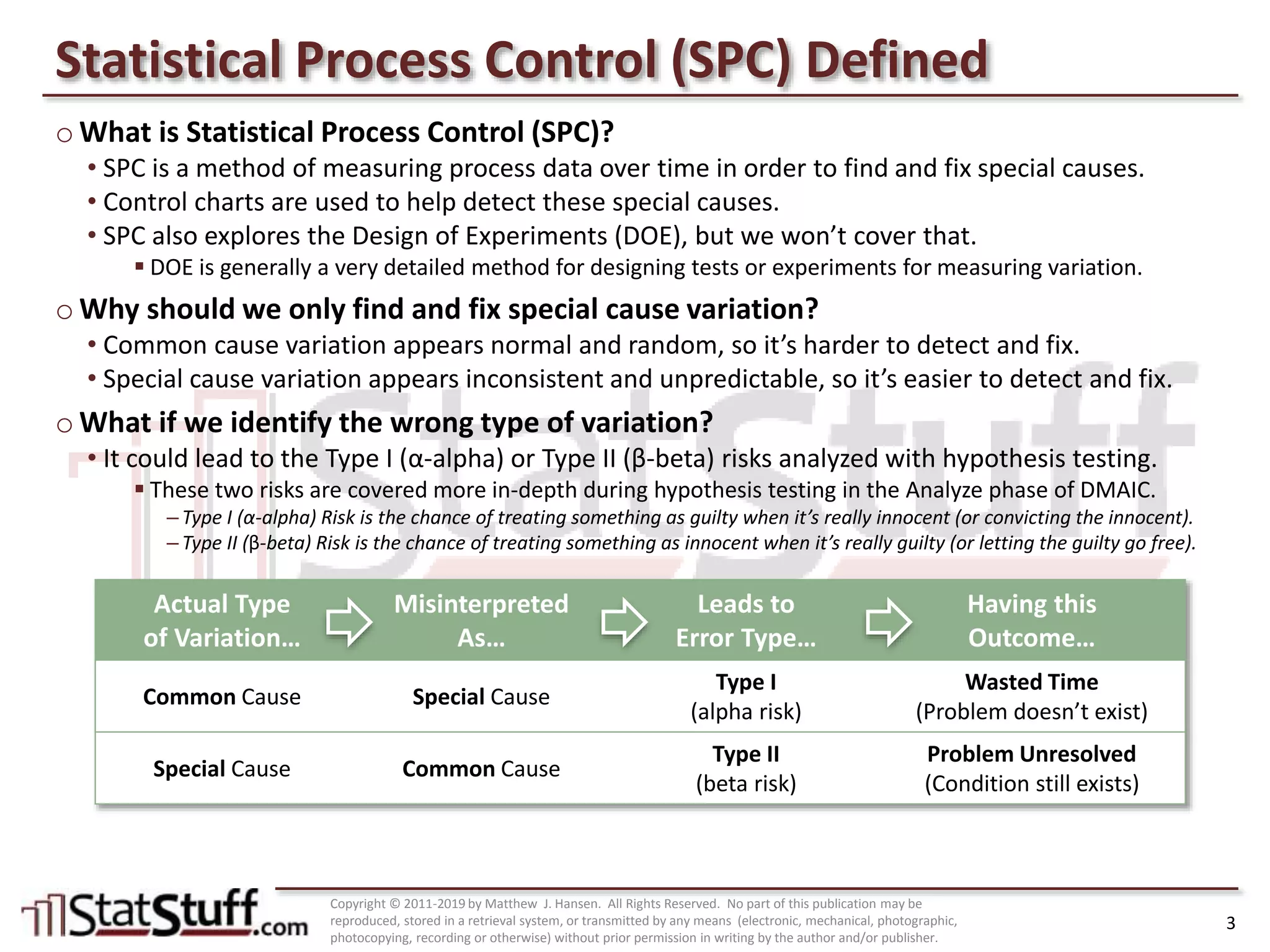 Statistical Process Control (SPC) Defined

○ What is Statistical Process Control (SPC)?
• SPC is a method of measuring process data over time in order to find and fix special causes.
• Control charts are used to help detect these special causes.
• SPC also explores the Design of Experiments (DOE), but we won't cover that.
▪ DOE is generally a very detailed method for designing tests or experiments for measuring variation.

○ Why should we only find and fix special cause variation?
• Common cause variation appears normal and random, so it's harder to detect and fix.
• Special cause variation appears inconsistent and unpredictable, so it's easier to detect and fix.

○ What if we identify the wrong type of variation?
• It could lead to the Type I (α-alpha) or Type II (β-beta) risks analyzed with hypothesis testing.
▪ These two risks are covered more in-depth during hypothesis testing in the Analyze phase of DMAIC.
– Type I (α-alpha) Risk is the chance of treating something as guilty when it's really innocent (or convicting the innocent).
– Type II (β-beta) Risk is the chance of treating something as innocent when it's really guilty (or letting the guilty go free).

| Actual Type of Variation… | Misinterpreted As… | Leads to Error Type… | Having this Outcome… |
|---|---|---|---|
| Common Cause | Special Cause | Type I (alpha risk) | Wasted Time (Problem doesn't exist) |
| Special Cause | Common Cause | Type II (beta risk) | Problem Unresolved (Condition still exists) |

StatStuff.com

Copyright © 2011-2019 by Matthew J. Hansen. All Rights Reserved. No part of this publication may be reproduced, stored in a retrieval system, or transmitted by any means (electronic, mechanical, photographic, photocopying, recording or otherwise) without prior permission in writing by the author and/or publisher.

3